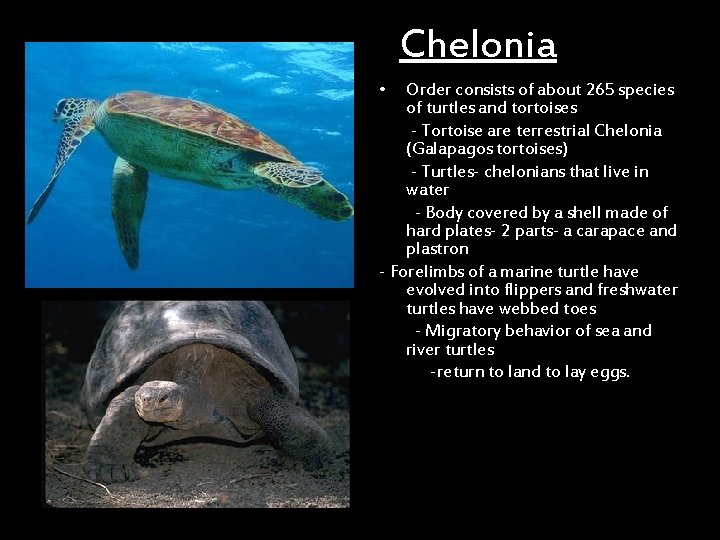 Chelonia

• Order consists of about 265 species of turtles and tortoises

- Tortoise are terrestrial Chelonia (Galapagos tortoises)

- Turtles- chelonians that live in water

- Body covered by a shell made of hard plates- 2 parts- a carapace and plastron

- Forelimbs of a marine turtle have evolved into flippers and freshwater turtles have webbed toes

- Migratory behavior of sea and river turtles

-return to land to lay eggs.